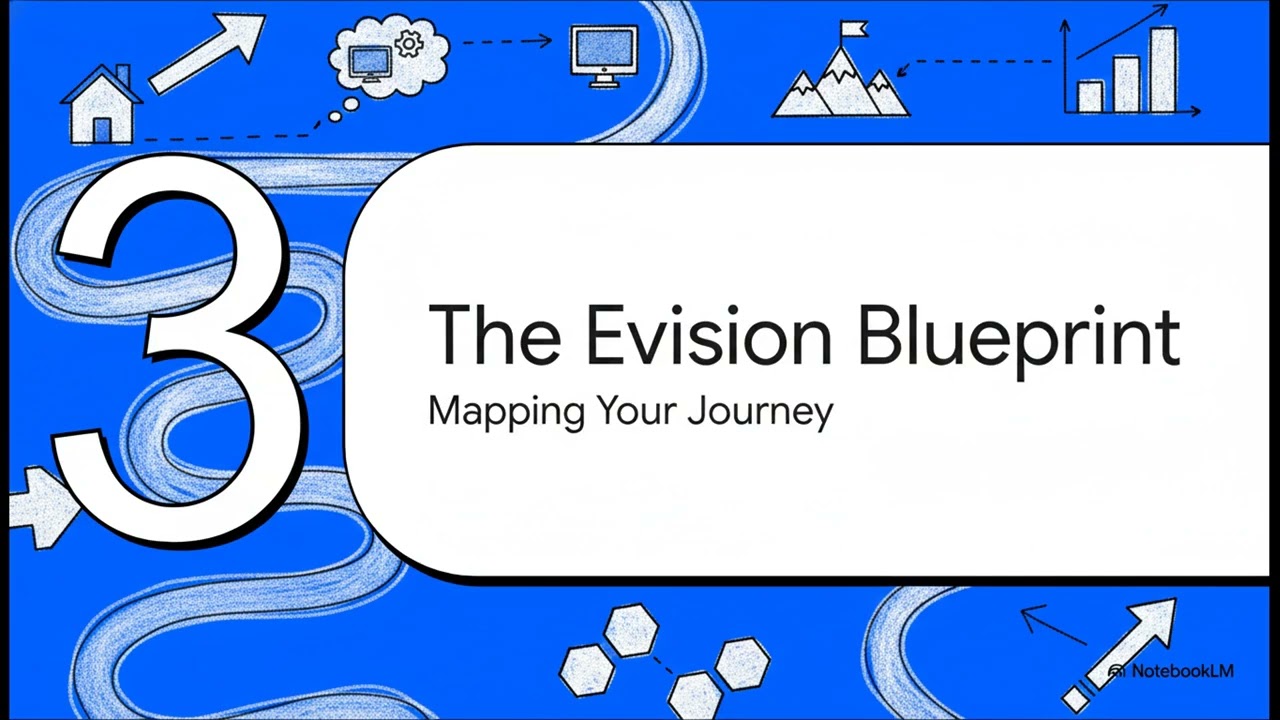 3

The Evision Blueprint

Mapping Your Journey

NotebookLM